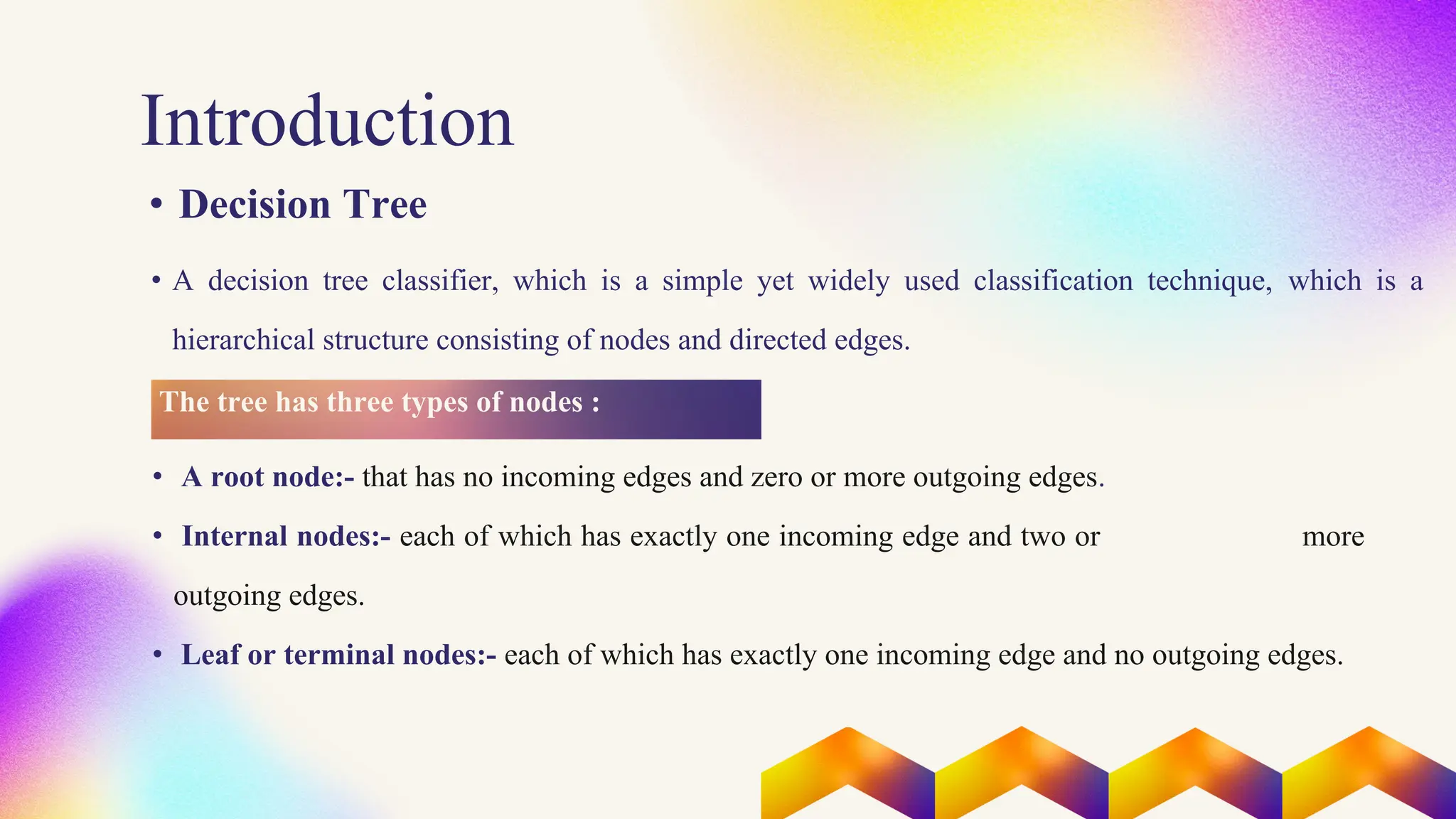 Introduction

• Decision Tree

• A decision tree classifier, which is a simple yet widely used classification technique, which is a hierarchical structure consisting of nodes and directed edges.

The tree has three types of nodes :

• A root node:- that has no incoming edges and zero or more outgoing edges.

• Internal nodes:- each of which has exactly one incoming edge and two or more outgoing edges.

• Leaf or terminal nodes:- each of which has exactly one incoming edge and no outgoing edges.